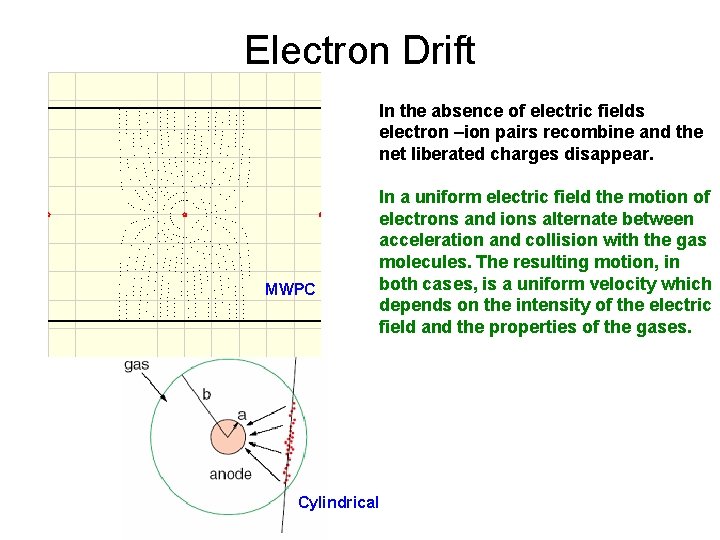 Electron Drift

MWPC

In the absence of electric fields electron –ion pairs recombine and the net liberated charges disappear.

In a uniform electric field the motion of electrons and ions alternate between acceleration and collision with the gas molecules. The resulting motion, in both cases, is a uniform velocity which depends on the intensity of the electric field and the properties of the gases.

gas

b

a

anode

Cylindrical